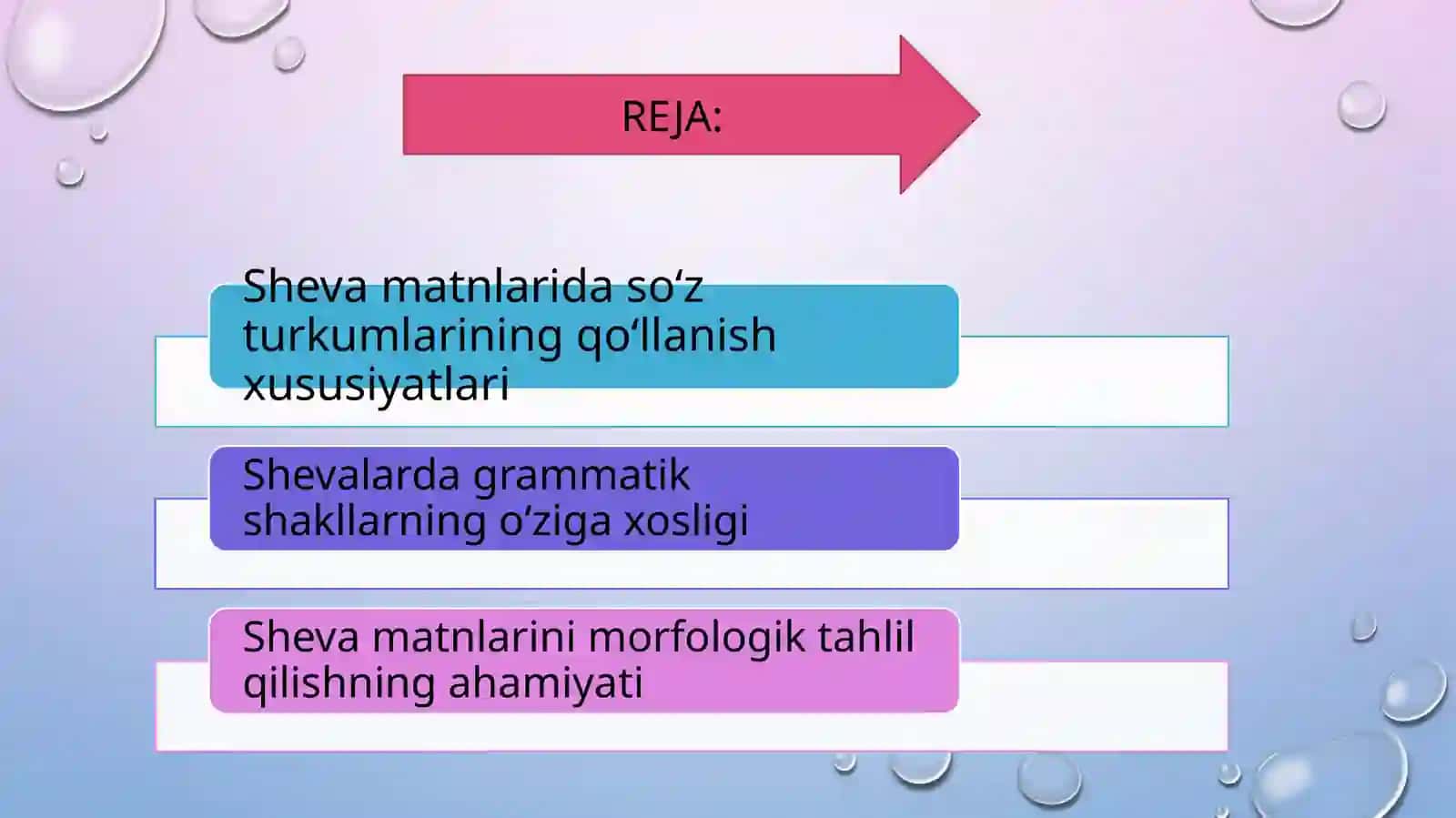 REJA:

Sheva matnlarida so‘z turkumlarining qo‘llanish xususiyatlari

Shevalarda grammatik shakllarning o‘ziga xosligi

Sheva matnlarini morfologik tahlil qilishning ahamiyati